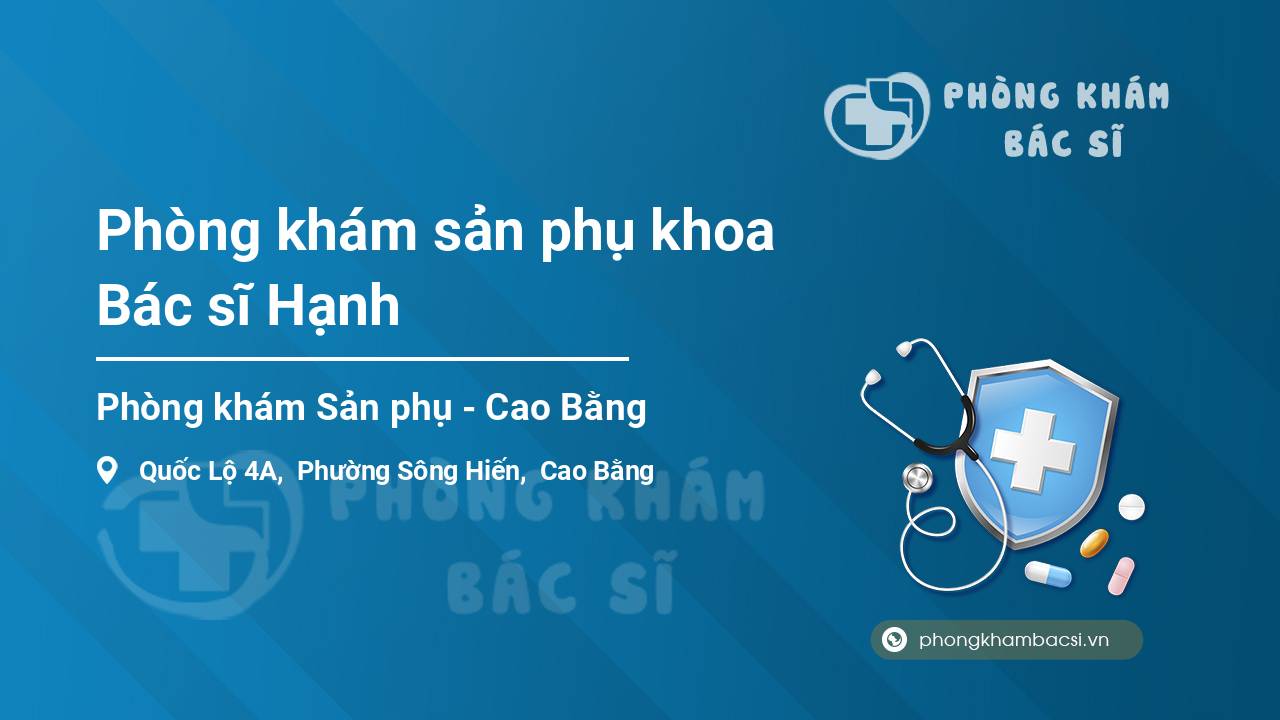 PHÒNG KHÁM
BÁC SĨ

Phòng khám sản phụ khoa
Bác sĩ Hạnh

Phòng khám Sản phụ - Cao Bằng

Quốc Lộ 4A, Phường Sông Hiến, Cao Bằng

PHÒNG KHÁM
BÁC SĨ

phongkhambacsi.vn